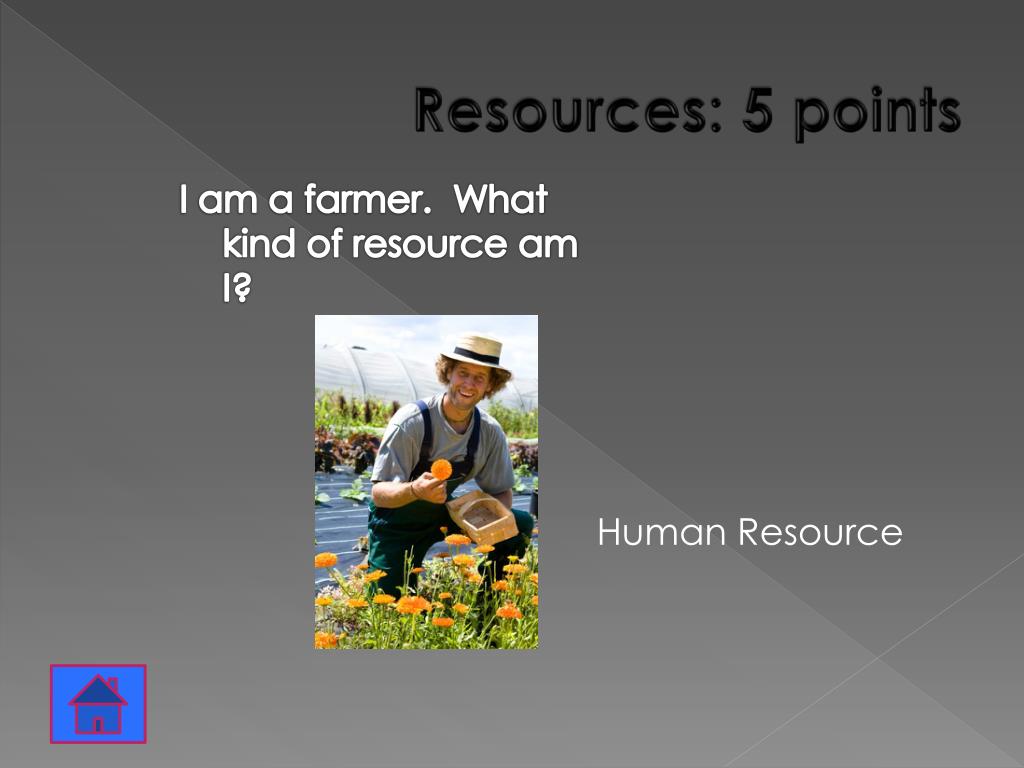 Resources: 5 points

I am a farmer.  What kind of resource am I?

Human Resource